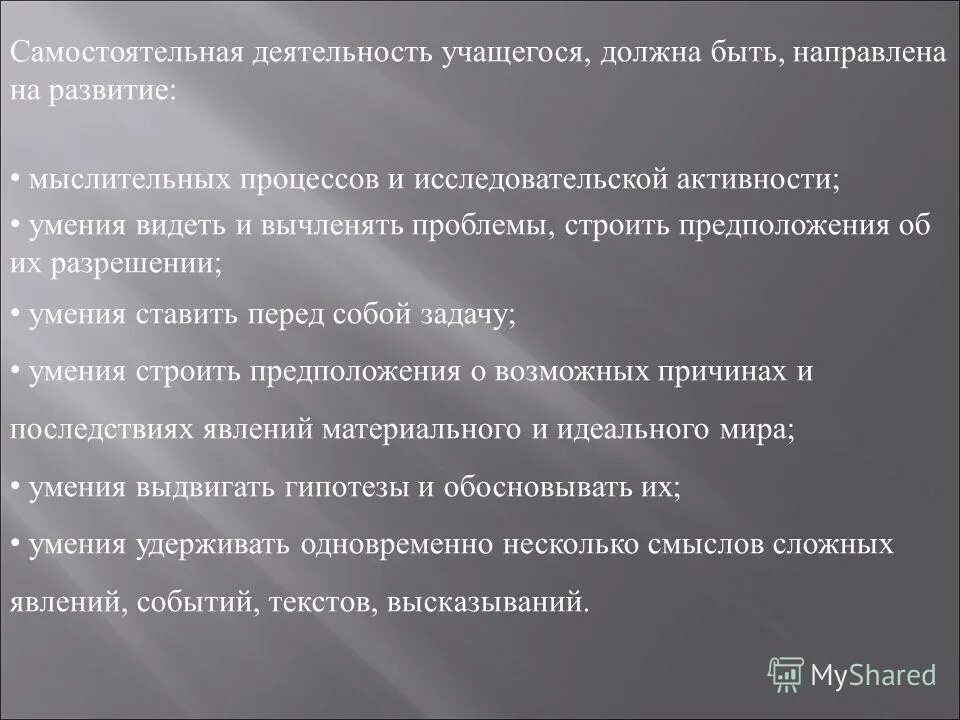 Самостоятельная деятельность учащегося, должна быть, направлена на развитие:

• мыслительных процессов и исследовательской активности;

• умения видеть и вычленять проблемы, строить предположения об их разрешении;

• умения ставить перед собой задачу;

• умения строить предположения о возможных причинах и последствиях явлений материального и идеального мира;

• умения выдвигать гипотезы и обосновывать их;

• умения удерживать одновременно несколько смыслов сложных явлений, событий, текстов, высказываний.

MyShared